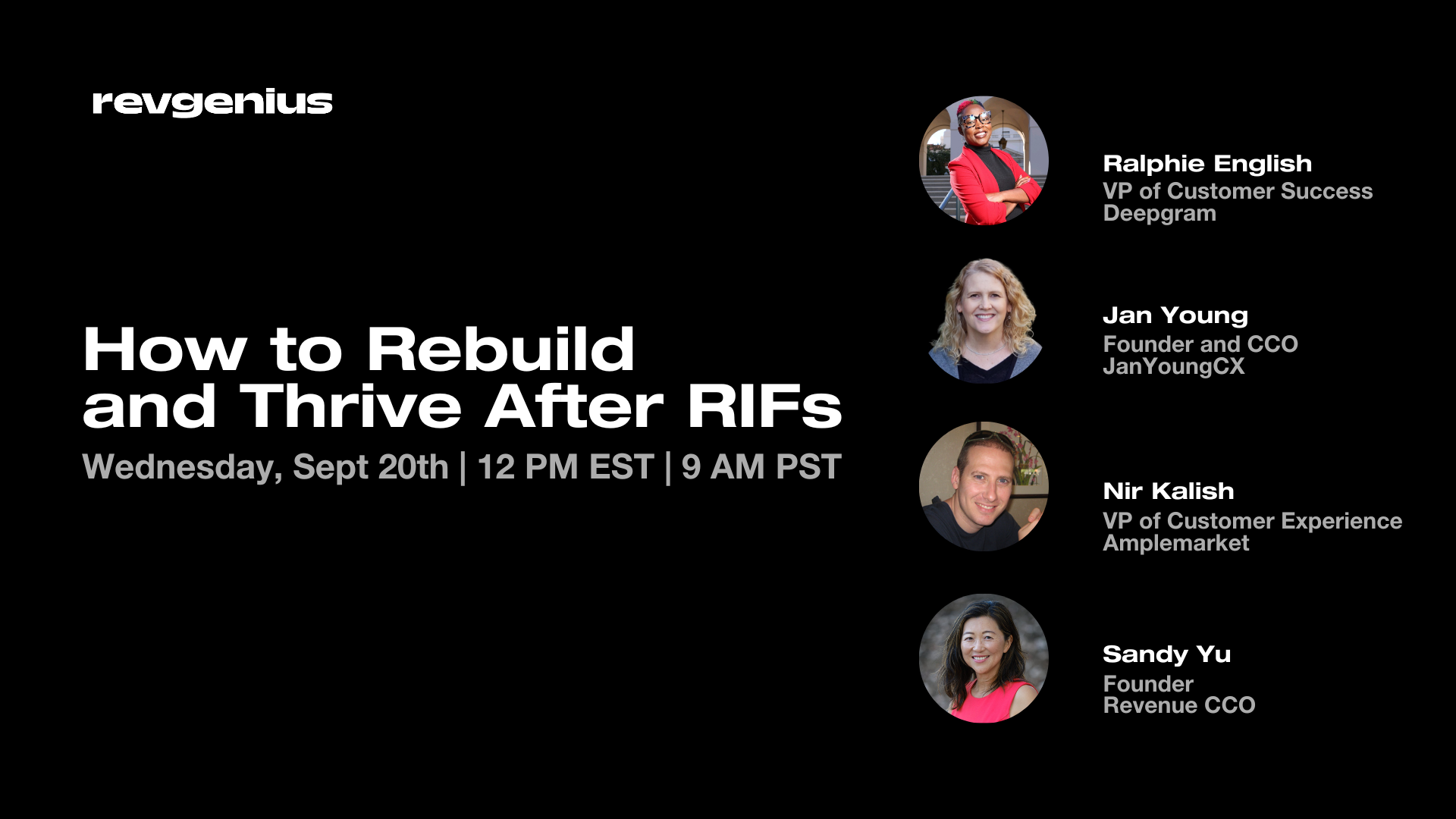 revgenius

How to Rebuild and Thrive After RIFs

Wednesday, Sept 20th | 12 PM EST | 9 AM PST

Ralphie English
VP of Customer Success
Deepgram

Jan Young
Founder and CCO
JanYoungCX

Nir Kalish
VP of Customer Experience
Amplemarket

Sandy Yu
Founder
Revenue CCO